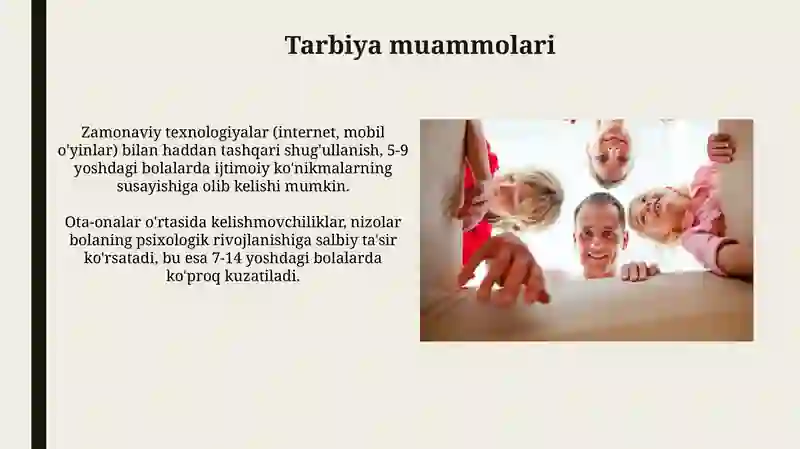 Tarbiya muammolari

Zamonaviy texnologiyalar (internet, mobil o'yinlar) bilan haddan tashqari shug'ullanish, 5-9 yoshdagi bolalarda ijtimoiy ko'nikmalarning susayishiga olib kelishi mumkin.

Ota-onalar o'rtasida kelishmovchiliklar, nizolar bolaning psixologik rivojlanishiga salbiy ta'sir ko'rsatadi, bu esa 7-14 yoshdagi bolalarda ko'proq kuzatiladi.